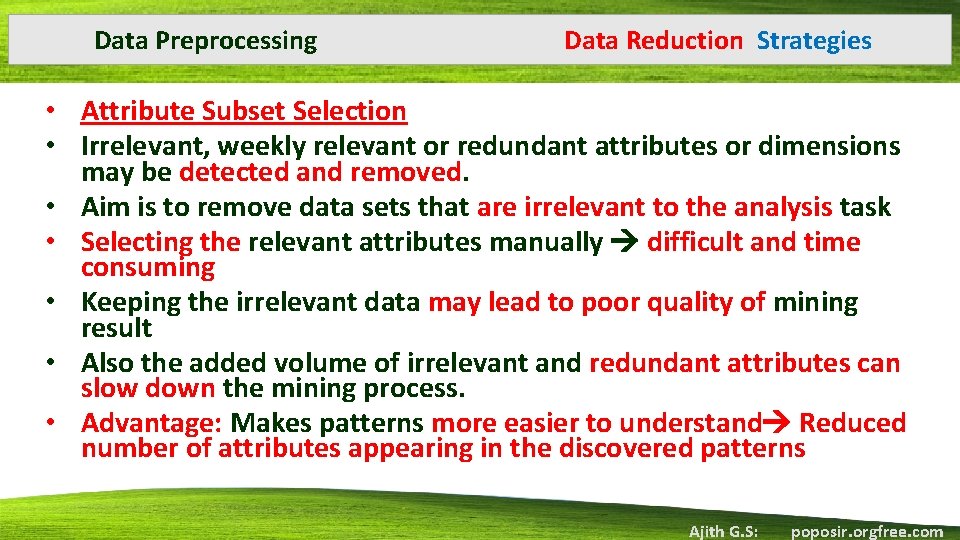 Data Preprocessing

Data Reduction Strategies

• Attribute Subset Selection
• Irrelevant, weekly relevant or redundant attributes or dimensions may be detected and removed.
• Aim is to remove data sets that are irrelevant to the analysis task
• Selecting the relevant attributes manually → difficult and time consuming
• Keeping the irrelevant data may lead to poor quality of mining result
• Also the added volume of irrelevant and redundant attributes can slow down the mining process.
• Advantage: Makes patterns more easier to understand→ Reduced number of attributes appearing in the discovered patterns

Ajith G.S: poposir.orgfree.com